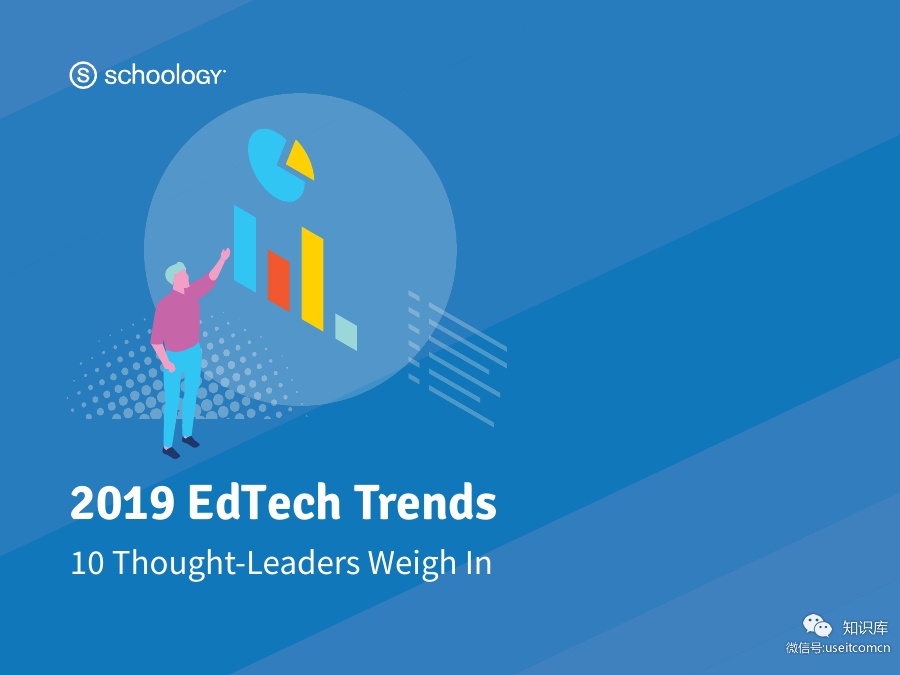 schoology

2019 EdTech Trends

10 Thought-Leaders Weigh In

知识库
微信号:useitcomcn